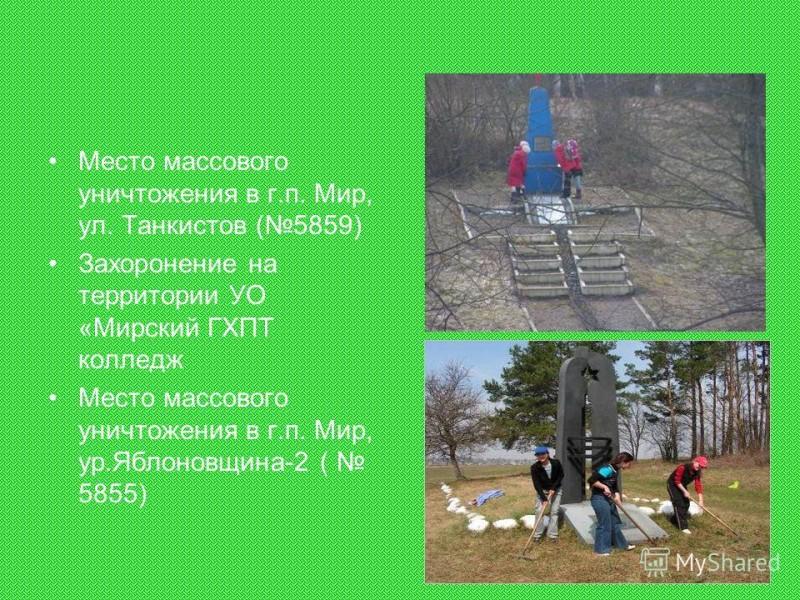 • Место массового уничтожения в г.п. Мир, ул. Танкистов (№5859)
• Захоронение на территории УО «Мирский ГХПТ колледж
• Место массового уничтожения в г.п. Мир, ур.Яблоновщина-2 ( № 5855)

MyShared